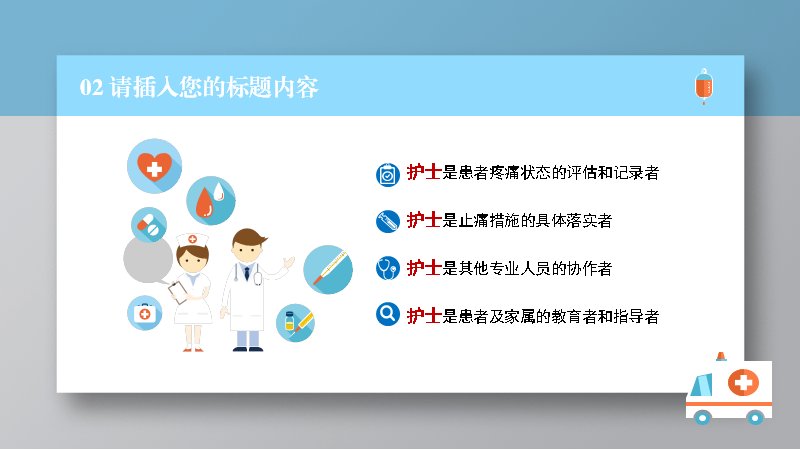 02 请插入您的标题内容

护士是患者疼痛状态的评估和记录者

护士是止痛措施的具体落实者

护士是其他专业人员的协作者

护士是患者及家属的教育者和指导者